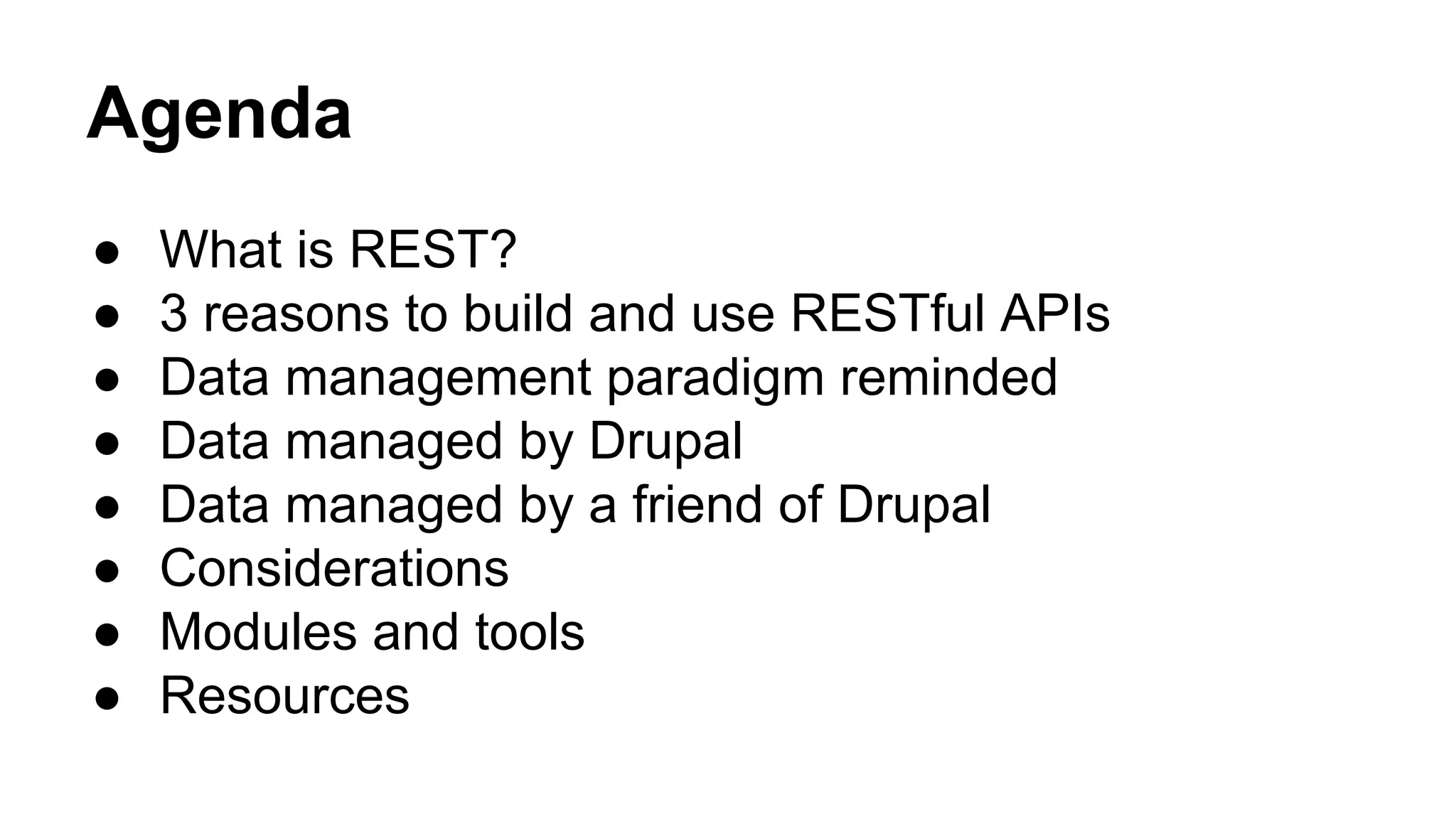 Agenda

● What is REST?
● 3 reasons to build and use RESTful APIs
● Data management paradigm reminded
● Data managed by Drupal
● Data managed by a friend of Drupal
● Considerations
● Modules and tools
● Resources